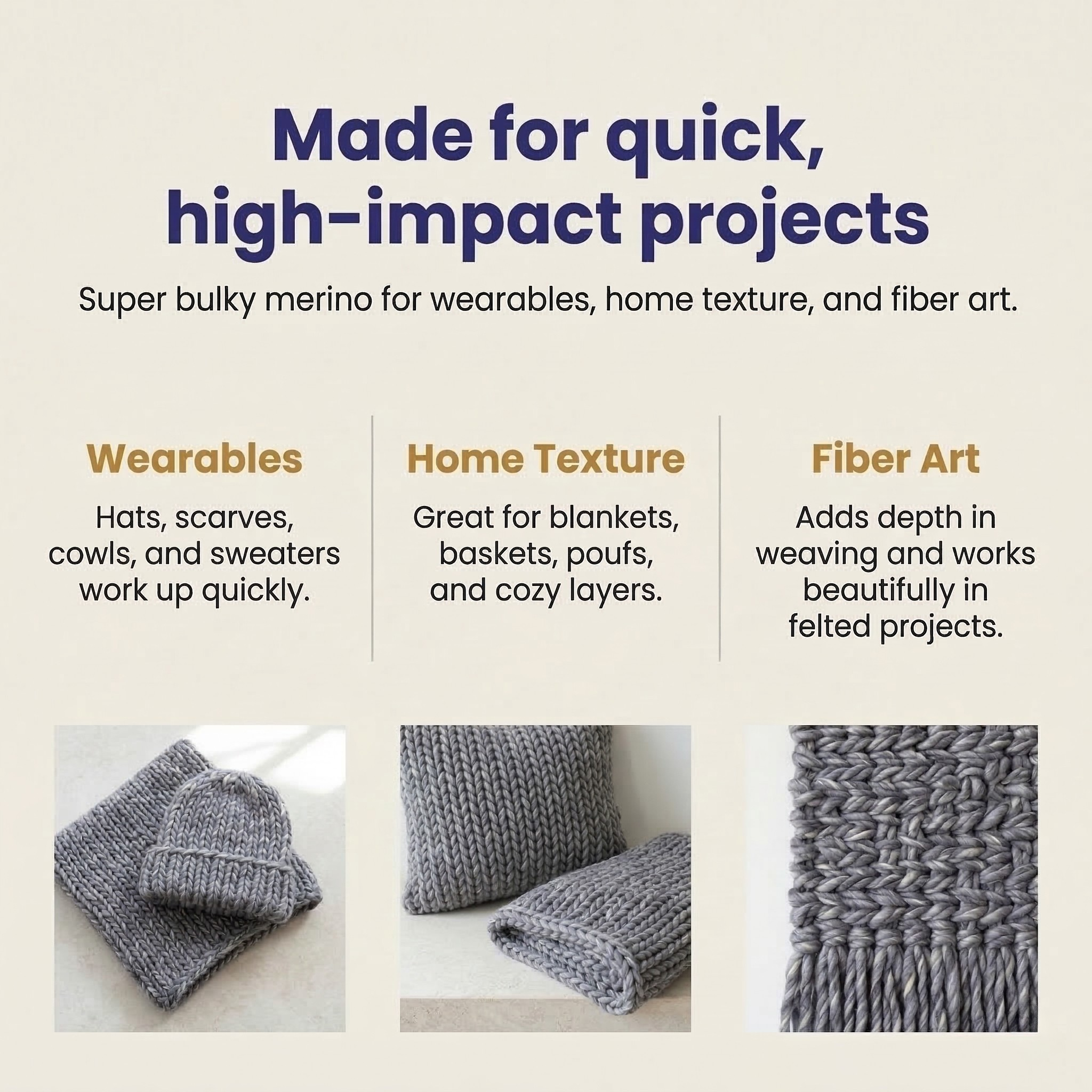 Made for quick, high-impact projects

Super bulky merino for wearables, home texture, and fiber art.

Wearables

Hats, scarves, cowls, and sweaters work up quickly.

Home Texture

Great for blankets, baskets, poufs, and cozy layers.

Fiber Art

Adds depth in weaving and works beautifully in felted projects.